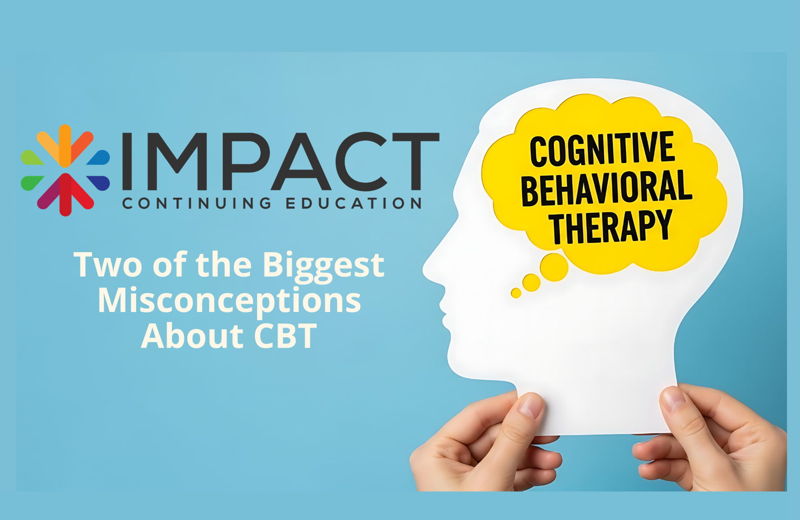 IMPACT
CONTINUING EDUCATION

Two of the Biggest Misconceptions About CBT

COGNITIVE BEHAVIORAL THERAPY